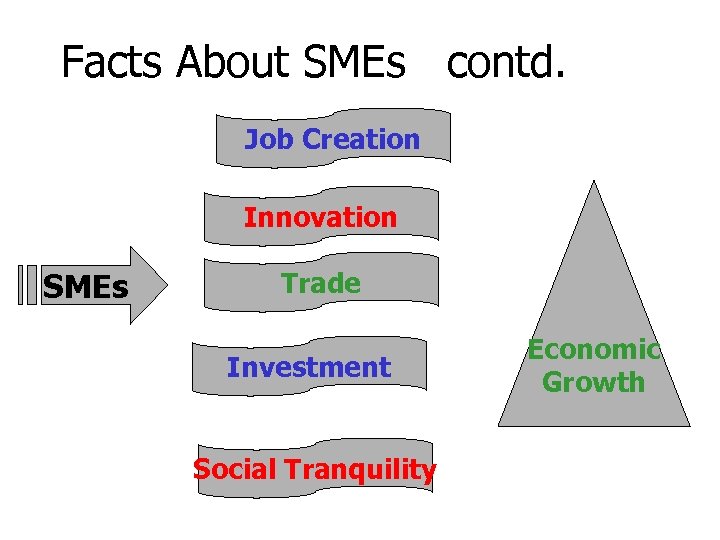 Facts About SMEs contd.

SMEs

Job Creation

Innovation

Trade

Investment

Social Tranquility

Economic Growth